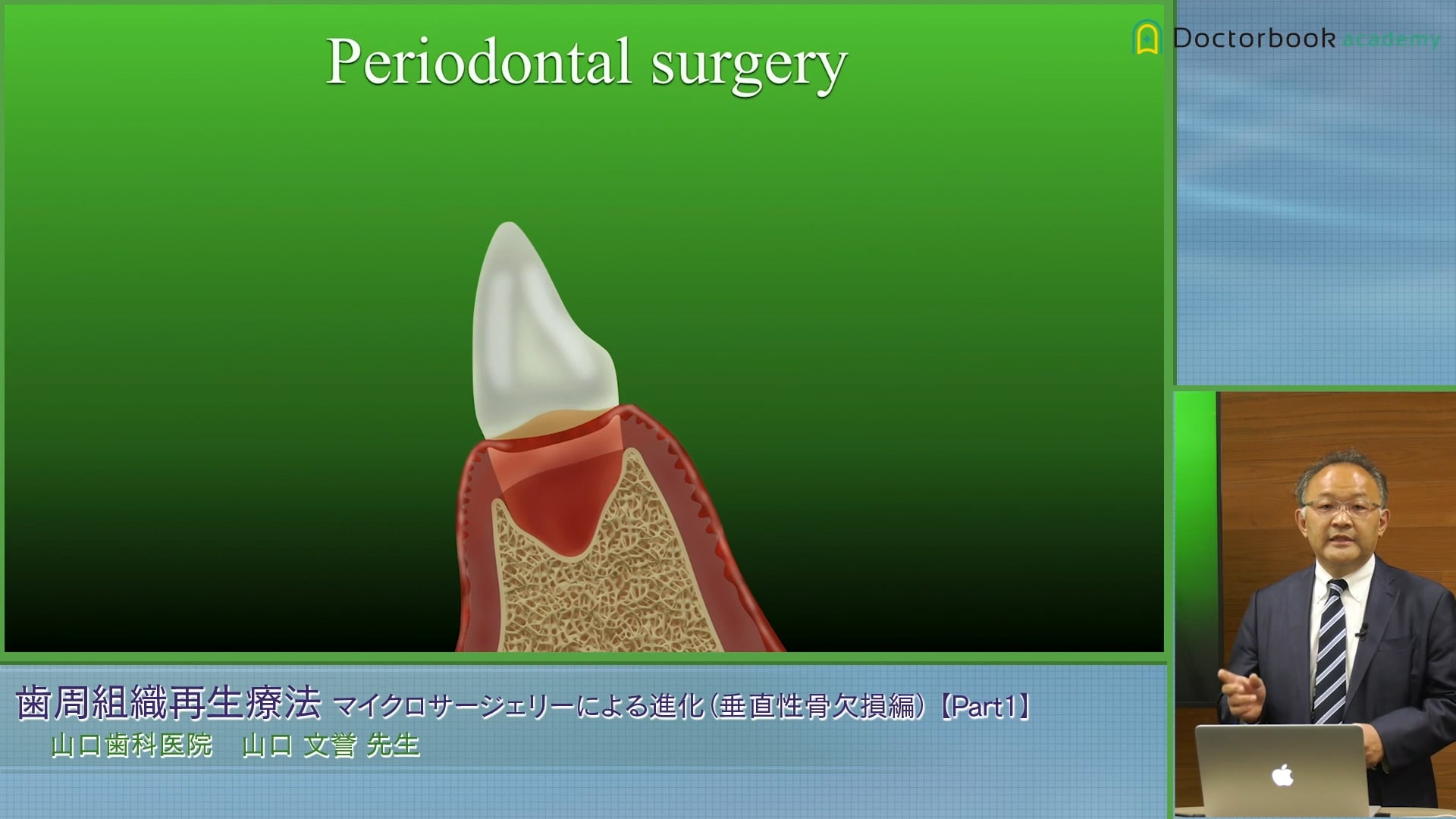 Periodontal surgery

Doctorbook academy

歯周組織再生療法 マイクロサージェリーによる進化（垂直性骨欠損編）【Part1】
山口歯科医院　山口 文誉 先生